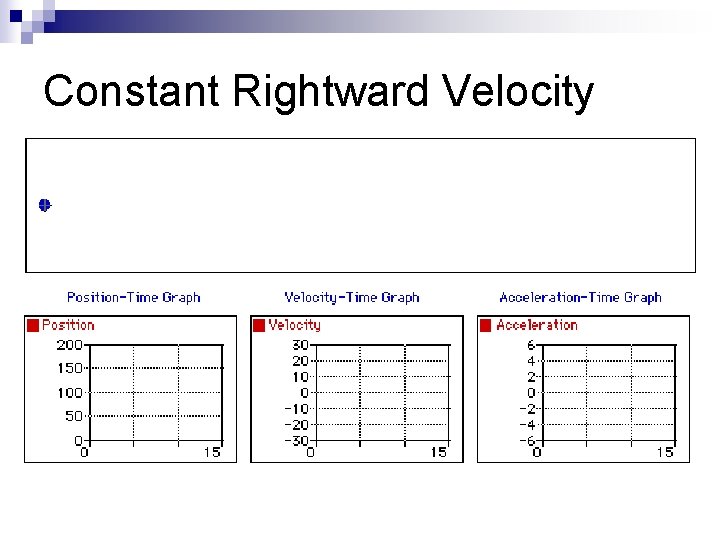 Constant Rightward Velocity

Position-Time Graph

Position

200
150
100
50
0
0
15

Velocity-Time Graph

Velocity

30
20
10
0
-10
-20
-30
0
15

Acceleration-Time Graph

Acceleration

6
4
2
0
-2
-4
-6
0
15